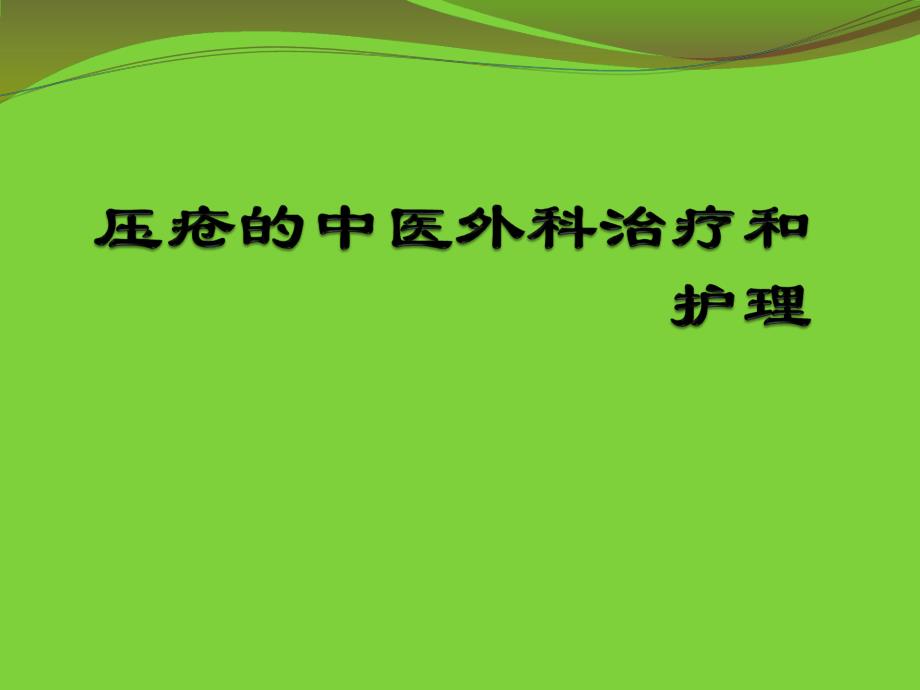 压疮的中医外科治疗和护理